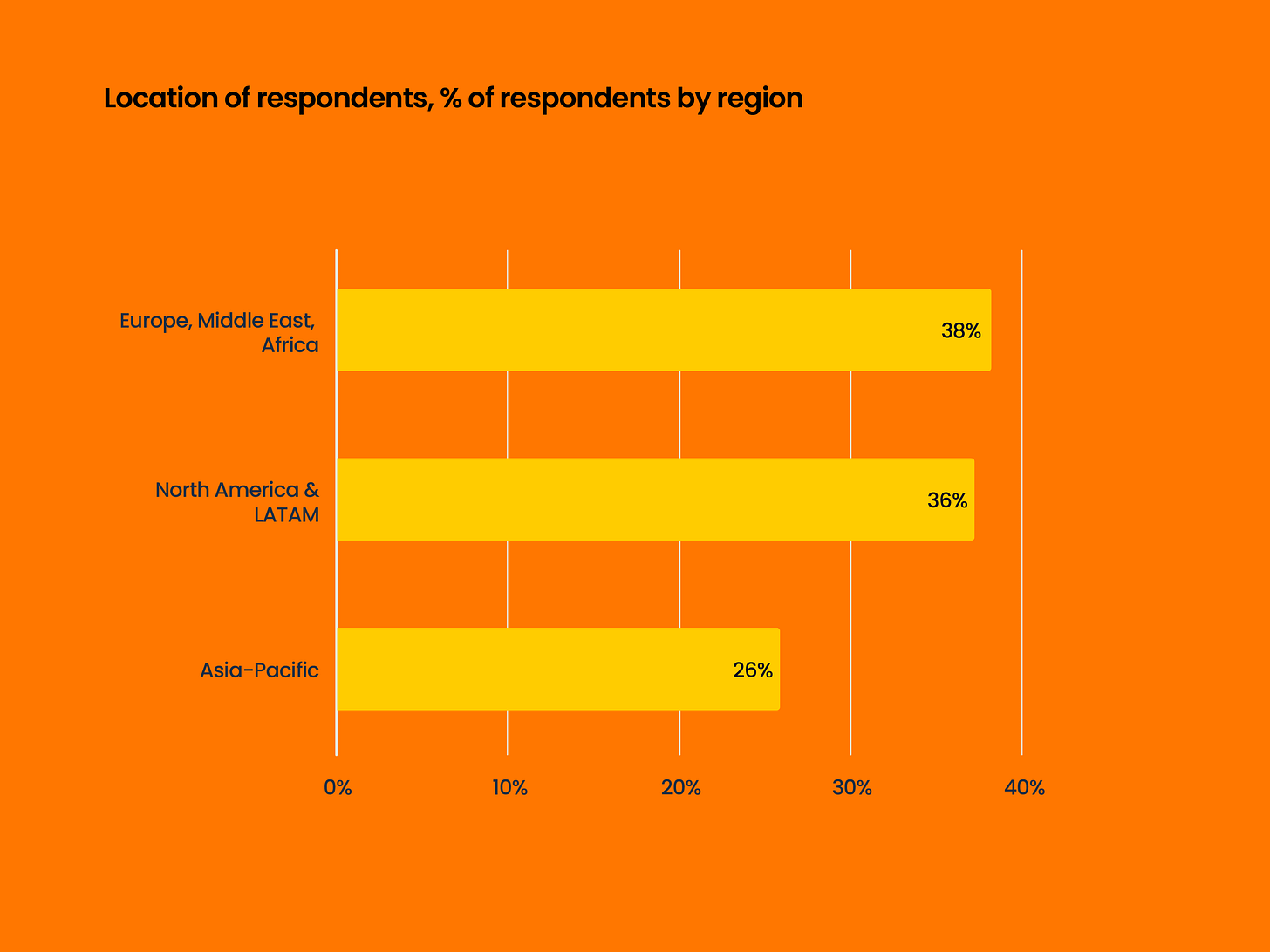 Location of respondents, % of respondents by region

Europe, Middle East, Africa
38%

North America & LATAM
36%

Asia-Pacific
26%

0%
10%
20%
30%
40%